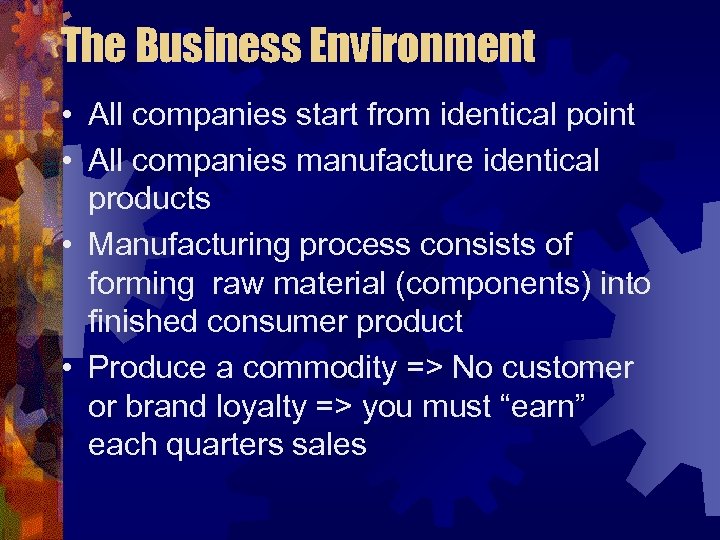 The Business Environment

• All companies start from identical point
• All companies manufacture identical products
• Manufacturing process consists of forming raw material (components) into finished consumer product
• Produce a commodity => No customer or brand loyalty => you must “earn” each quarters sales